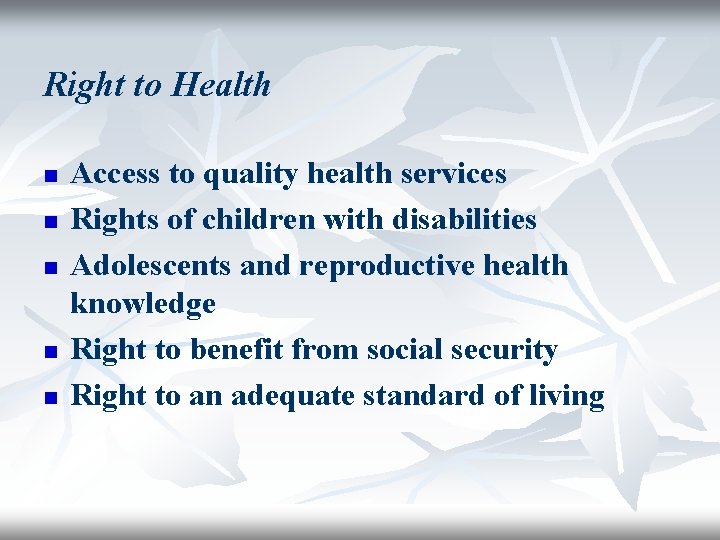 Right to Health

- Access to quality health services
- Rights of children with disabilities
- Adolescents and reproductive health knowledge
- Right to benefit from social security
- Right to an adequate standard of living